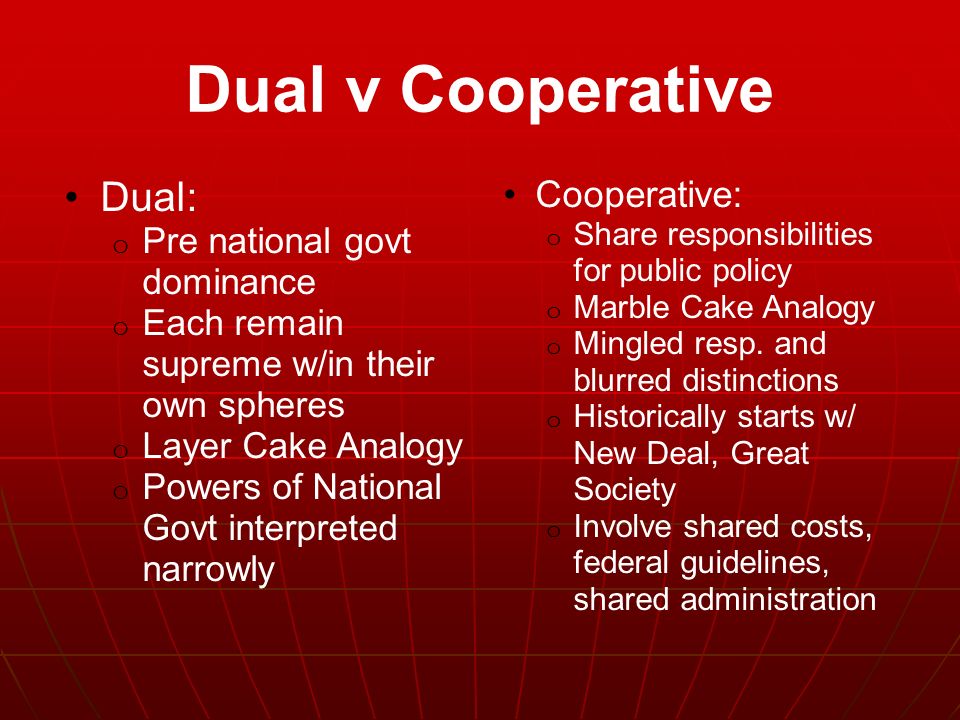 Dual v Cooperative

• Dual:
  o Pre national govt dominance
  o Each remain supreme w/in their own spheres
  o Layer Cake Analogy
  o Powers of National Govt interpreted narrowly

• Cooperative:
  o Share responsibilities for public policy
  o Marble Cake Analogy
  o Mingled resp. and blurred distinctions
  o Historically starts w/ New Deal, Great Society
  o Involve shared costs, federal guidelines, shared administration